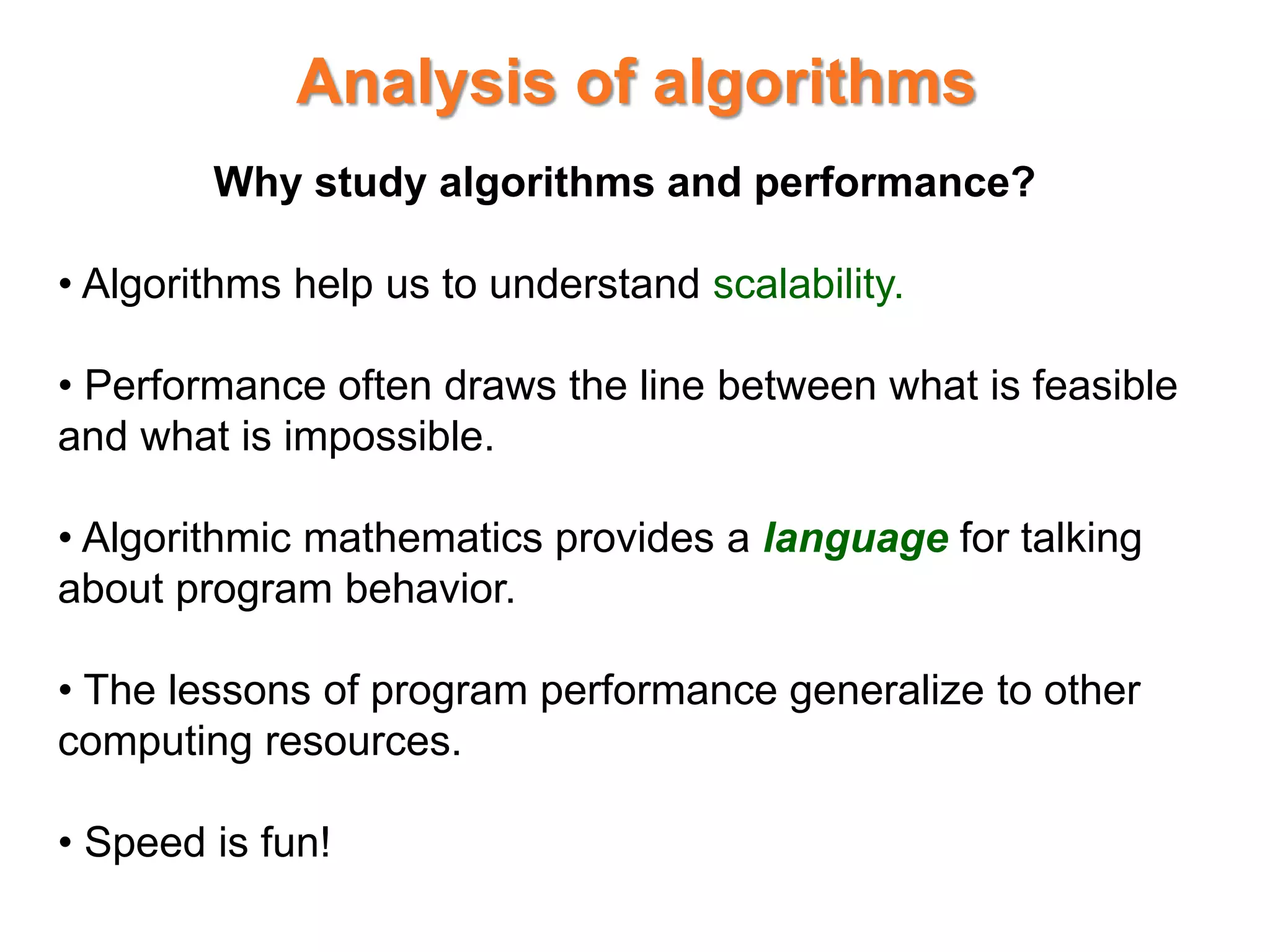 Analysis of algorithms

Why study algorithms and performance?

• Algorithms help us to understand scalability.

• Performance often draws the line between what is feasible and what is impossible.

• Algorithmic mathematics provides a language for talking about program behavior.

• The lessons of program performance generalize to other computing resources.

• Speed is fun!